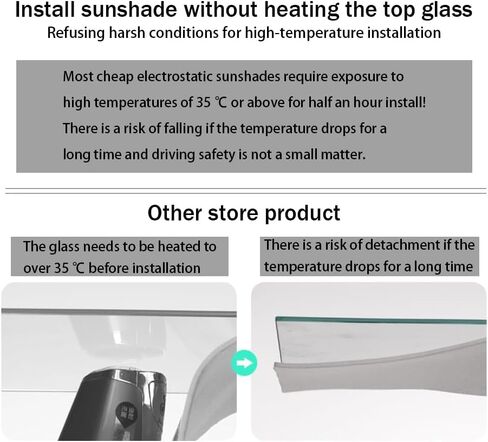 Install sunshade without heating the top glass
Refusing harsh conditions for high-temperature installation

Most cheap electrostatic sunshades require exposure to high temperatures of 35 ℃ or above for half an hour install! There is a risk of falling if the temperature drops for a long time and driving safety is not a small matter.

Other store product

The glass needs to be heated to over 35 ℃ before installation

There is a risk of detachment if the temperature drops for a long time